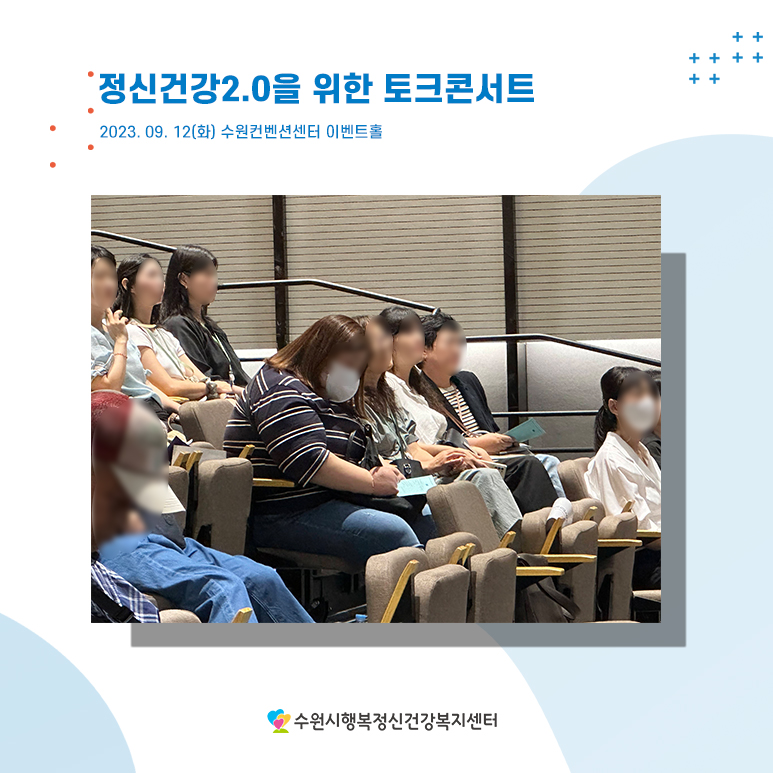 정신건강2.0을 위한 토크콘서트

2023. 09. 12(화) 수원컨벤션센터 이벤트홀

수원시행복정신건강복지센터